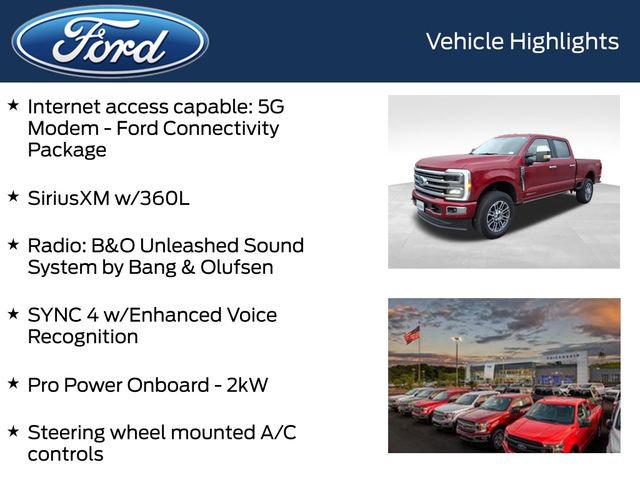 Ford

Vehicle Highlights

★ Internet access capable: 5G Modem - Ford Connectivity Package

★ SiriusXM w/360L

★ Radio: B&O Unleashed Sound System by Bang & Olufsen

★ SYNC 4 w/Enhanced Voice Recognition

★ Pro Power Onboard - 2kW

★ Steering wheel mounted A/C controls